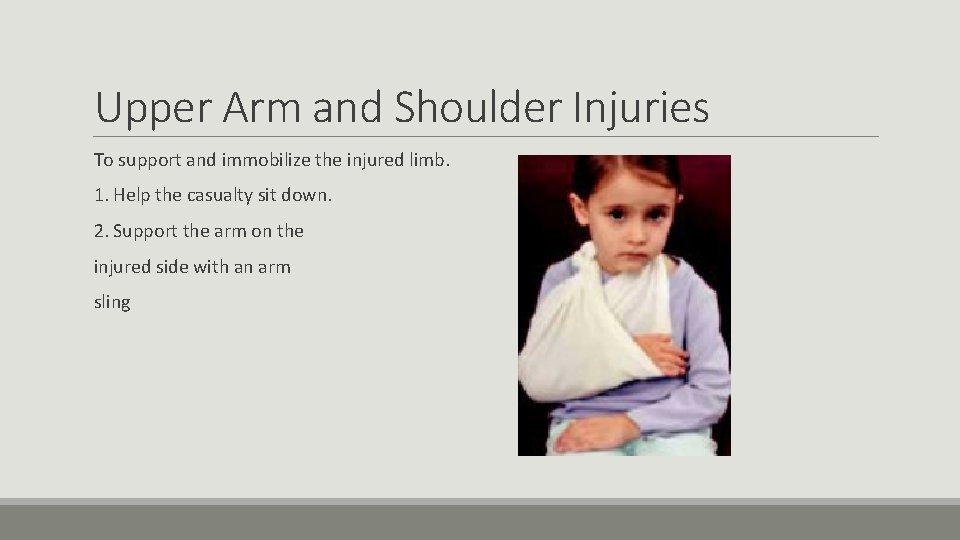 Upper Arm and Shoulder Injuries

To support and immobilize the injured limb.

1. Help the casualty sit down.

2. Support the arm on the injured side with an arm sling